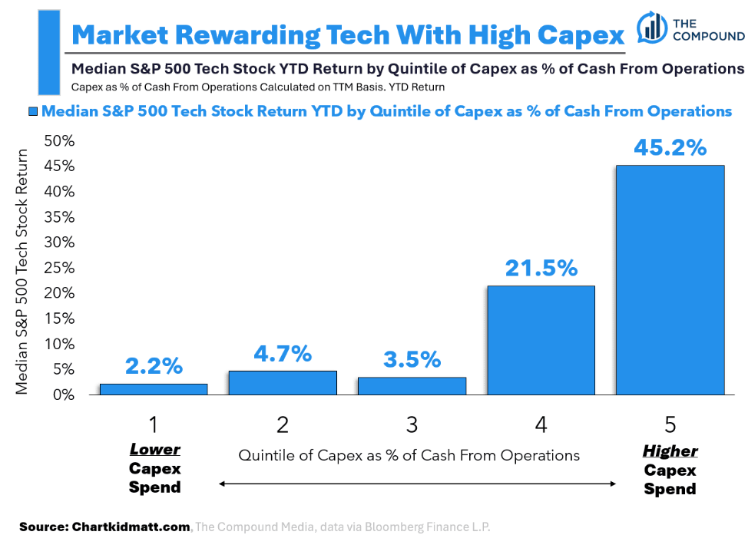 Market Rewarding Tech With High Capex

THE COMPOUND

Median S&P 500 Tech Stock YTD Return by Quintile of Capex as % of Cash From Operations

Capex as % of Cash From Operations Calculated on TTM Basis. YTD Return

Median S&P 500 Tech Stock Return YTD by Quintile of Capex as % of Cash From Operations

Median S&P 500 Tech Stock Return

50%
45%
40%
35%
30%
25%
20%
15%
10%
5%
0%

2.2%
4.7%
3.5%
21.5%
45.2%

1
2
3
4
5

Lower Capex Spend

Quintile of Capex as % of Cash From Operations

Higher Capex Spend

Source: Chartkidmatt.com, The Compound Media, data via Bloomberg Finance L.P.